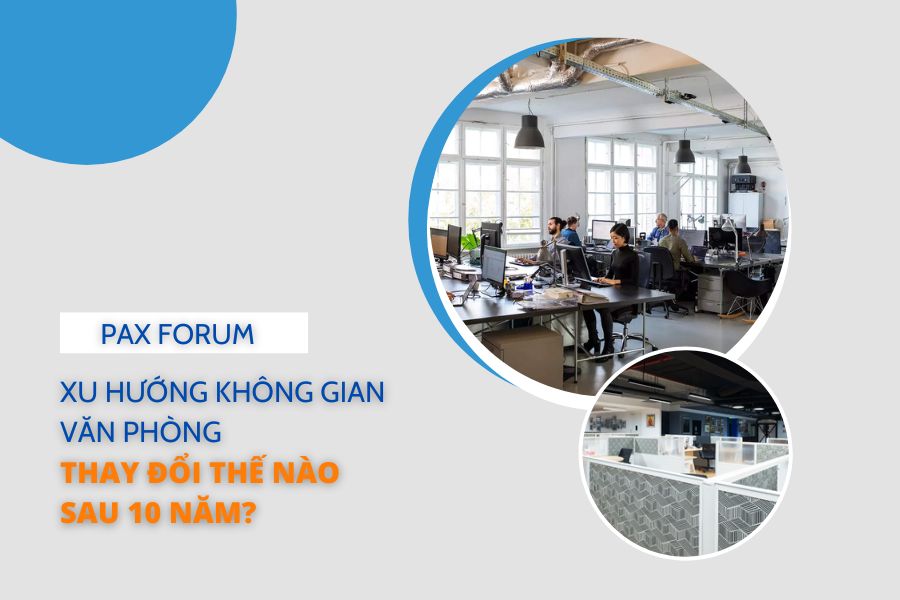 PAX FORUM

XU HƯỚNG KHÔNG GIAN VĂN PHÒNG

THAY ĐỔI THẾ NÀO SAU 10 NĂM?